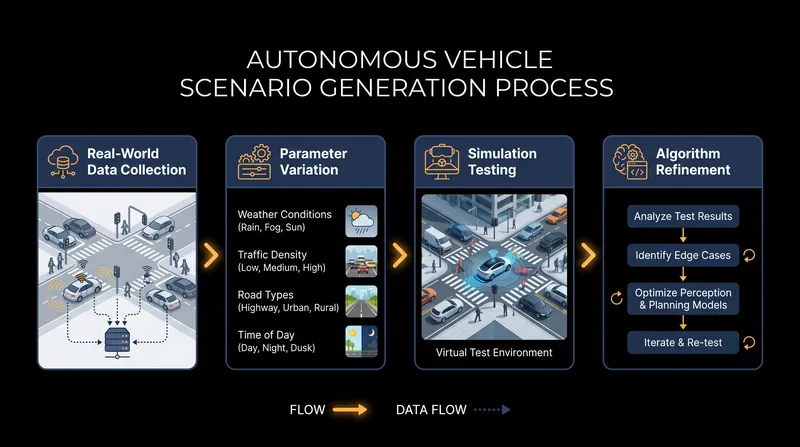 AUTONOMOUS VEHICLE SCENARIO GENERATION PROCESS

Real-World Data Collection

Parameter Variation

Weather Conditions (Rain, Fog, Sun)

Traffic Density (Low, Medium, High)

Road Types (Highway, Urban, Rural)

Time of Day (Day, Night, Dusk)

Simulation Testing

Virtual Test Environment

Algorithm Refinement

Analyze Test Results

Identify Edge Cases

Optimize Perception & Planning Models

Iterate & Re-test

FLOW

DATA FLOW